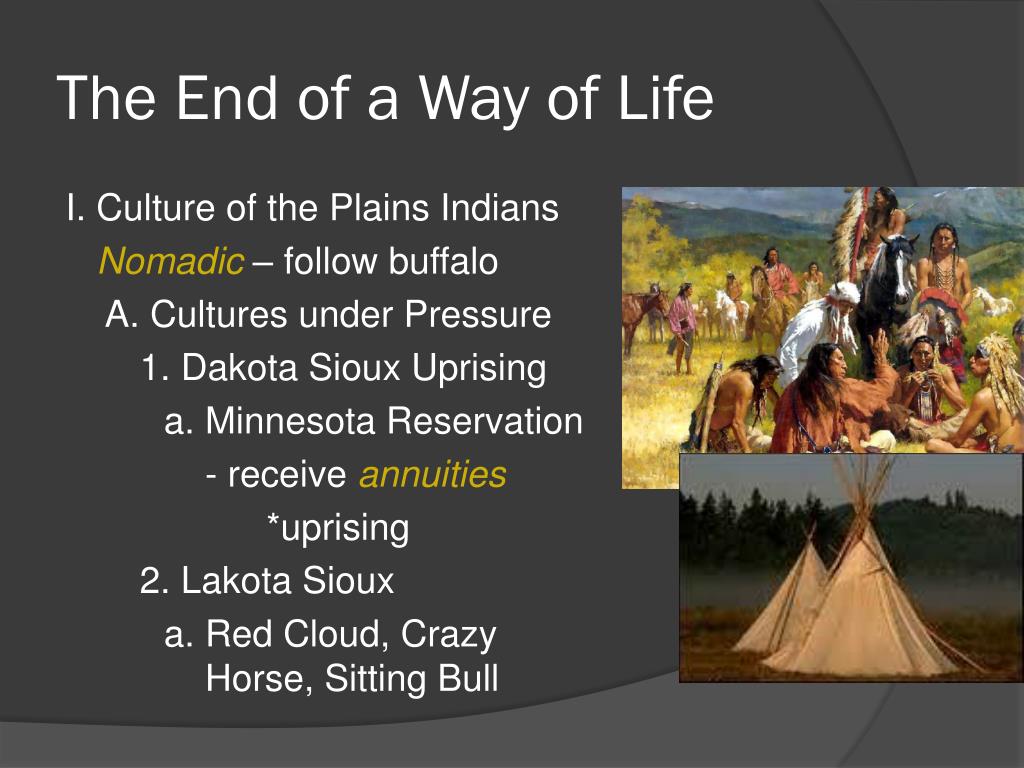 The End of a Way of Life

I. Culture of the Plains Indians

Nomadic – follow buffalo

A. Cultures under Pressure

1. Dakota Sioux Uprising

a. Minnesota Reservation

- receive annuities

*uprising

2. Lakota Sioux

a. Red Cloud, Crazy Horse, Sitting Bull